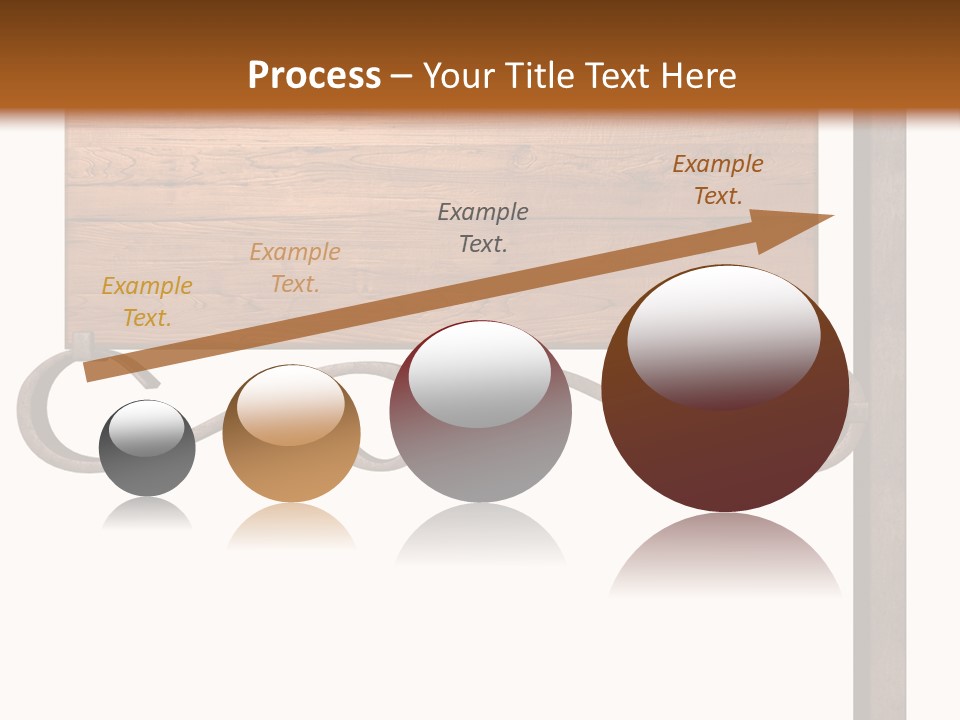 Process – Your Title Text Here

Example Text.

Example Text.

Example Text.

Example Text.